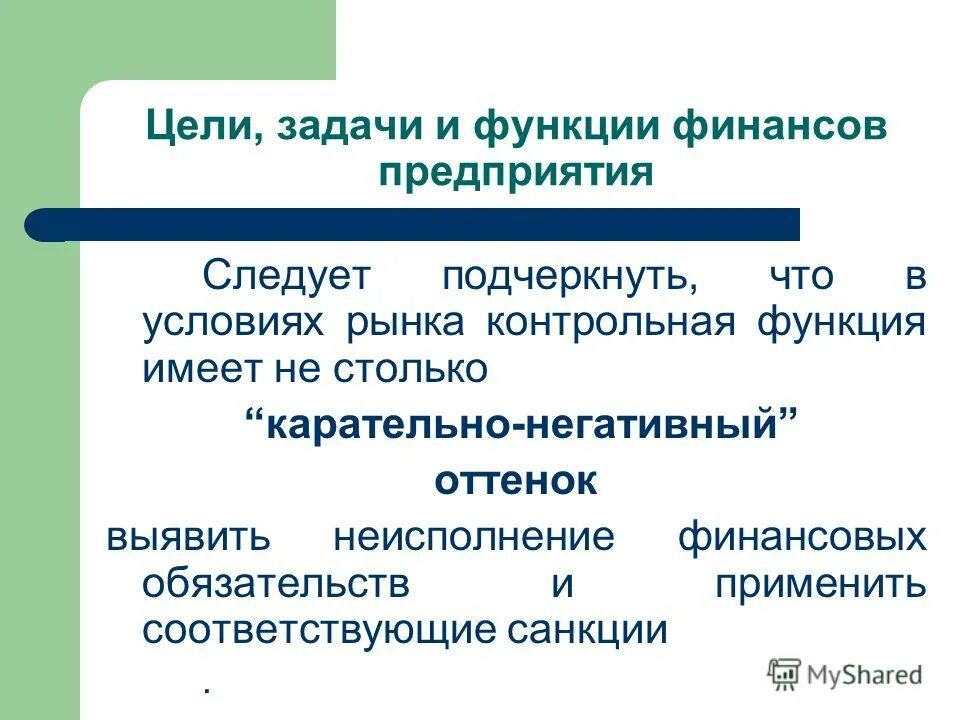 Цели, задачи и функции финансов предприятия

Следует подчеркнуть, что в условиях рынка контрольная функция имеет не столько

“карательно-негативный”

оттенок

выявить неисполнение финансовых обязательств и применить соответствующие санкции

.

MyShared